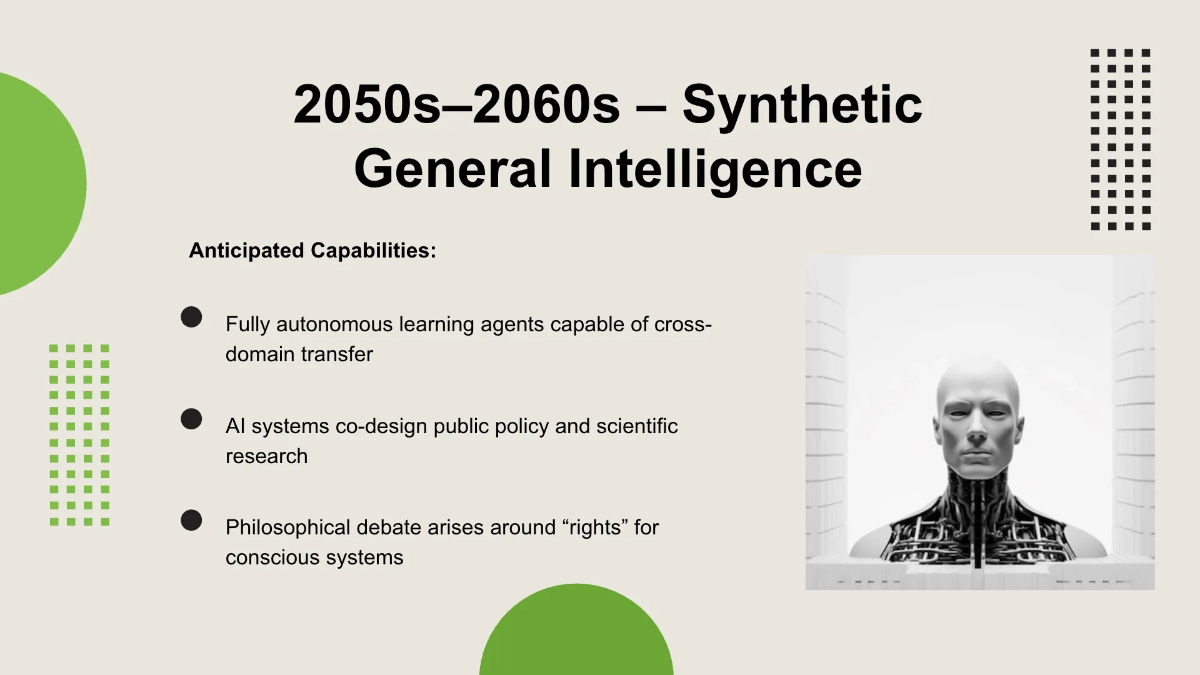 2050s–2060s – Synthetic General Intelligence

Anticipated Capabilities:

Fully autonomous learning agents capable of cross-domain transfer

AI systems co-design public policy and scientific research

Philosophical debate arises around “rights” for conscious systems